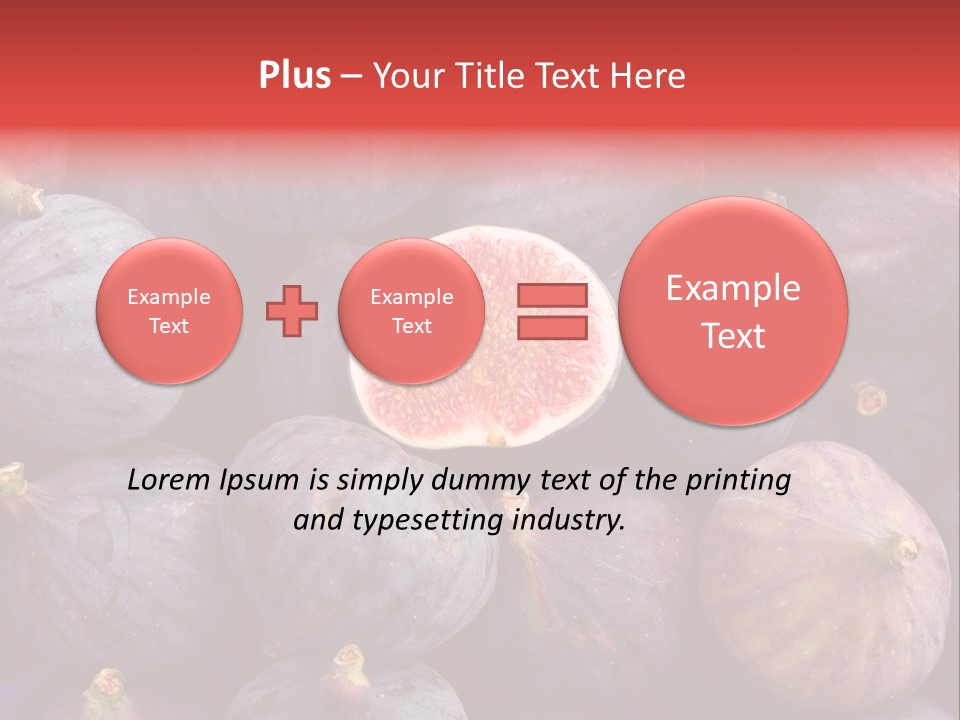 Plus – Your Title Text Here

Example Text

Example Text

Example Text

Lorem Ipsum is simply dummy text of the printing and typesetting industry.